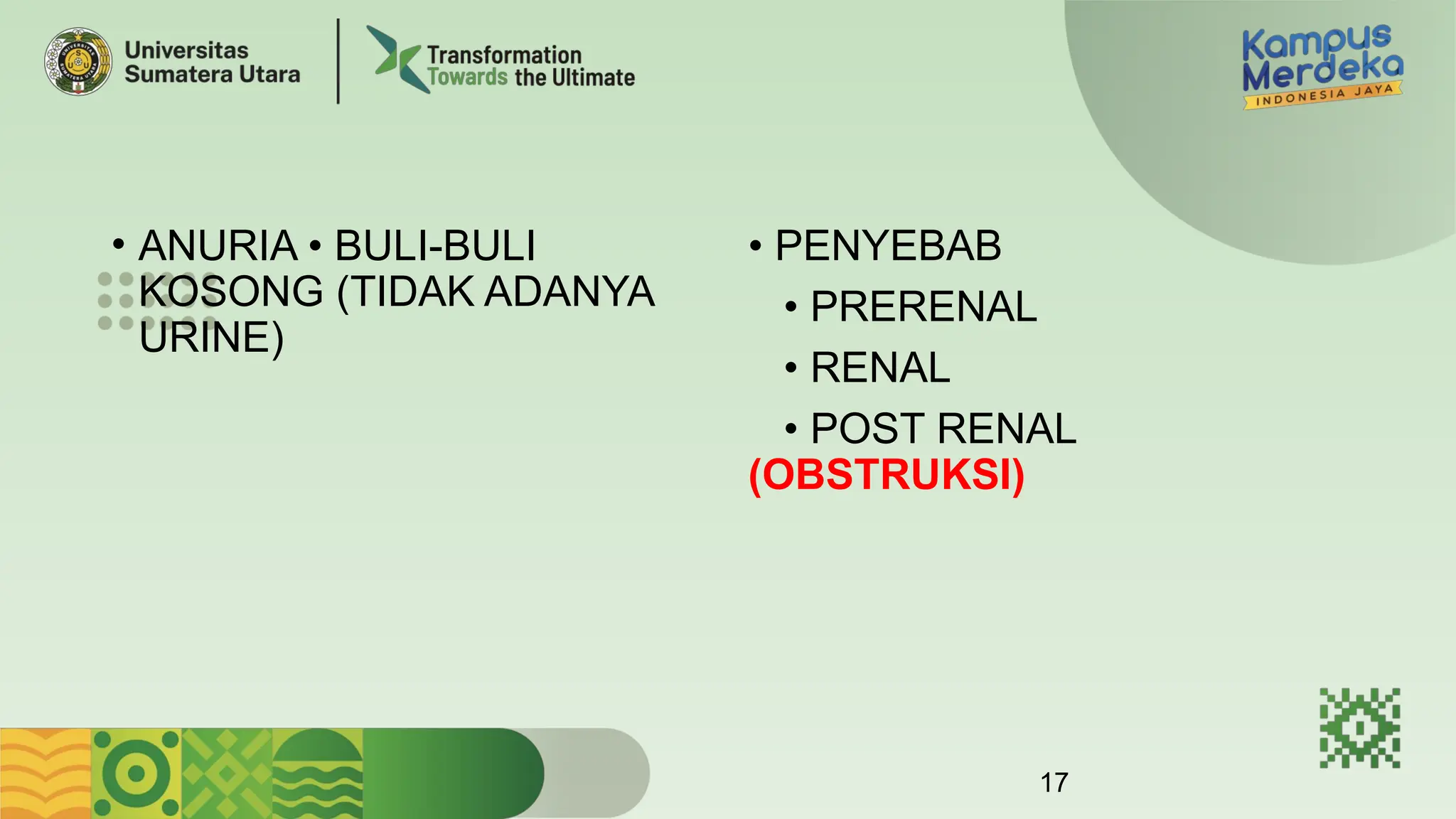 Universitas Sumatera Utara

Transformation Towards the Ultimate

Kampus Merdeka
INDONESIA JAYA

• ANURIA • BULI-BULI KOSONG (TIDAK ADANYA URINE)

• PENYEBAB
• PRERENAL
• RENAL
• POST RENAL (OBSTRUKSI)

17